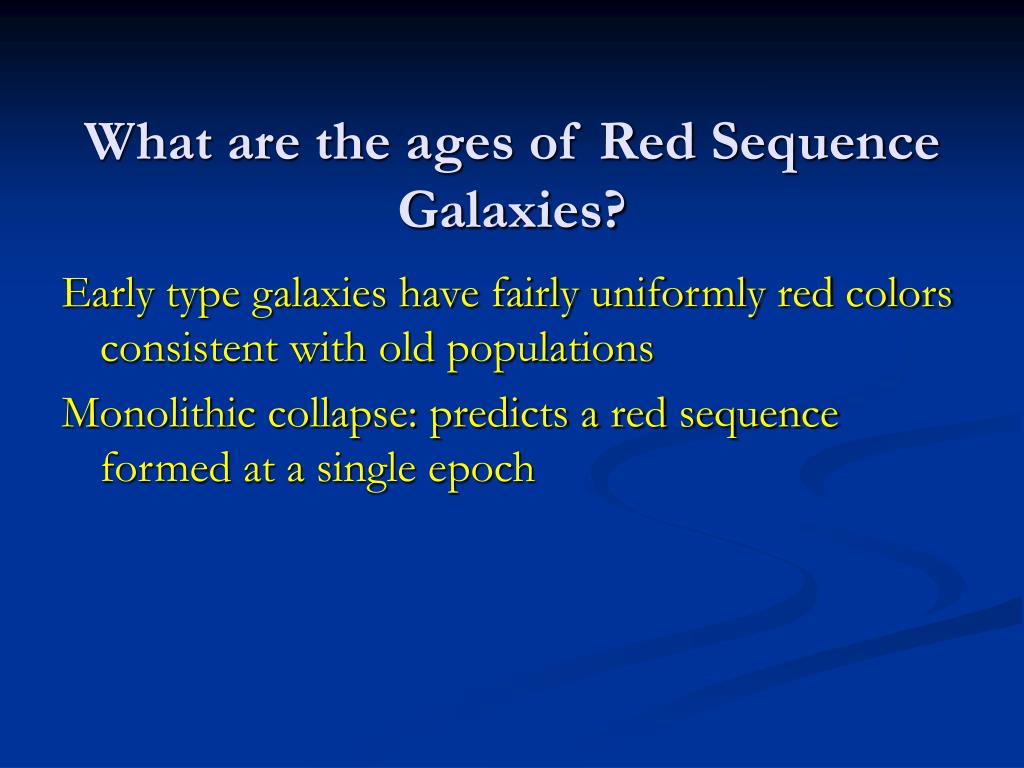 What are the ages of Red Sequence Galaxies?

Early type galaxies have fairly uniformly red colors consistent with old populations

Monolithic collapse: predicts a red sequence formed at a single epoch